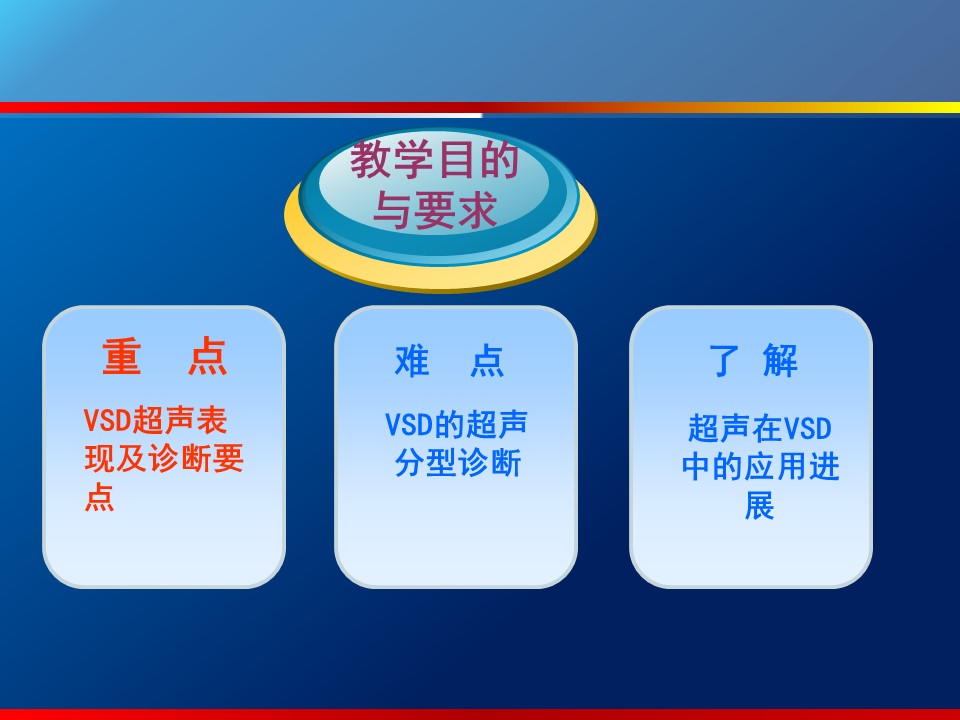 教学目的与要求

重　点
VSD超声表现及诊断要点

难　点
VSD的超声分型诊断

了 解
超声在VSD中的应用进展